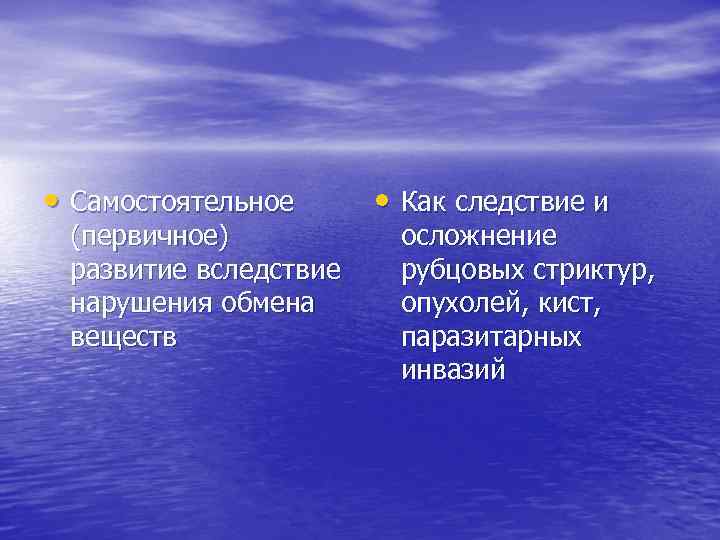 • Самостоятельное (первичное) развитие вследствие нарушения обмена веществ

• Как следствие и осложнение рубцовых стриктур, опухолей, кист, паразитарных инвазий